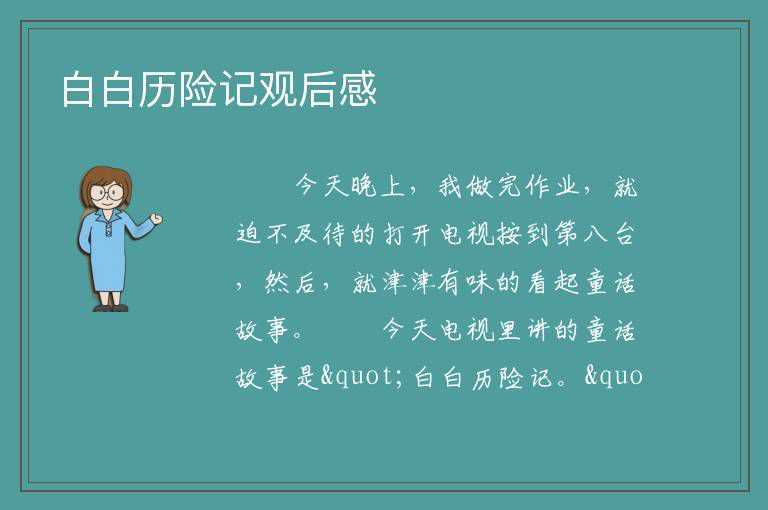 白白历险记观后感

今天晚上，我做完作业，就迫不及待的打开电视按到第八台，然后，就津津有味的看起童话故事。 今天电视里讲的童话故事是&quot;白白历险记。&quo